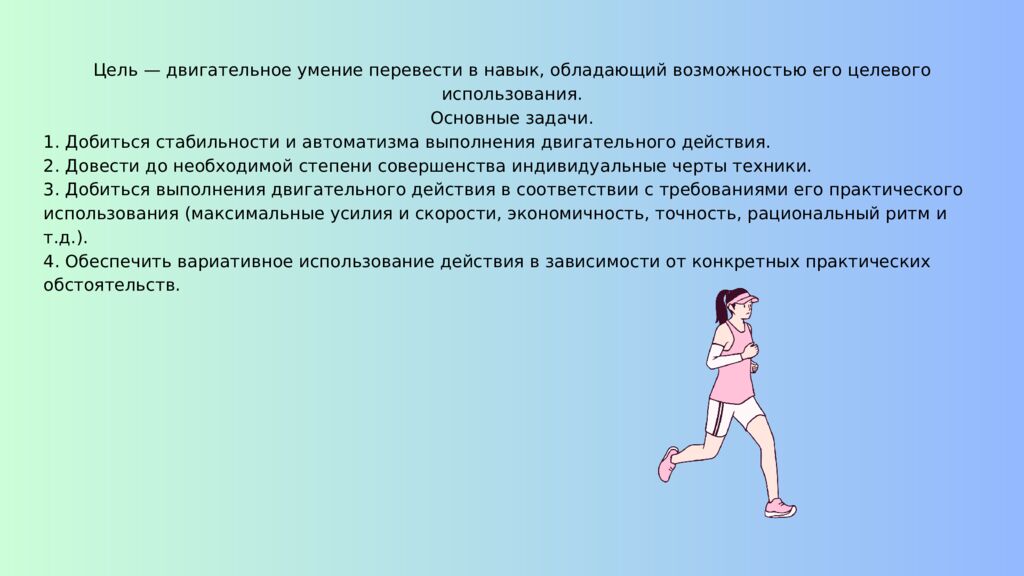 Цель — двигательное умение перевести в навык, обладающий возможностью его целевого использования.
Основные задачи.
1. Добиться стабильности и автоматизма выполнения двигательного действия.
2. Довести до необходимой степени совершенства индивидуальные черты техники.
3. Добиться выполнения двигательного действия в соответствии с требованиями его практического использования (максимальные усилия и скорости, экономичность, точность, рациональный ритм и т.д.).
4. Обеспечить вариативное использование действия в зависимости от конкретных практических обстоятельств.